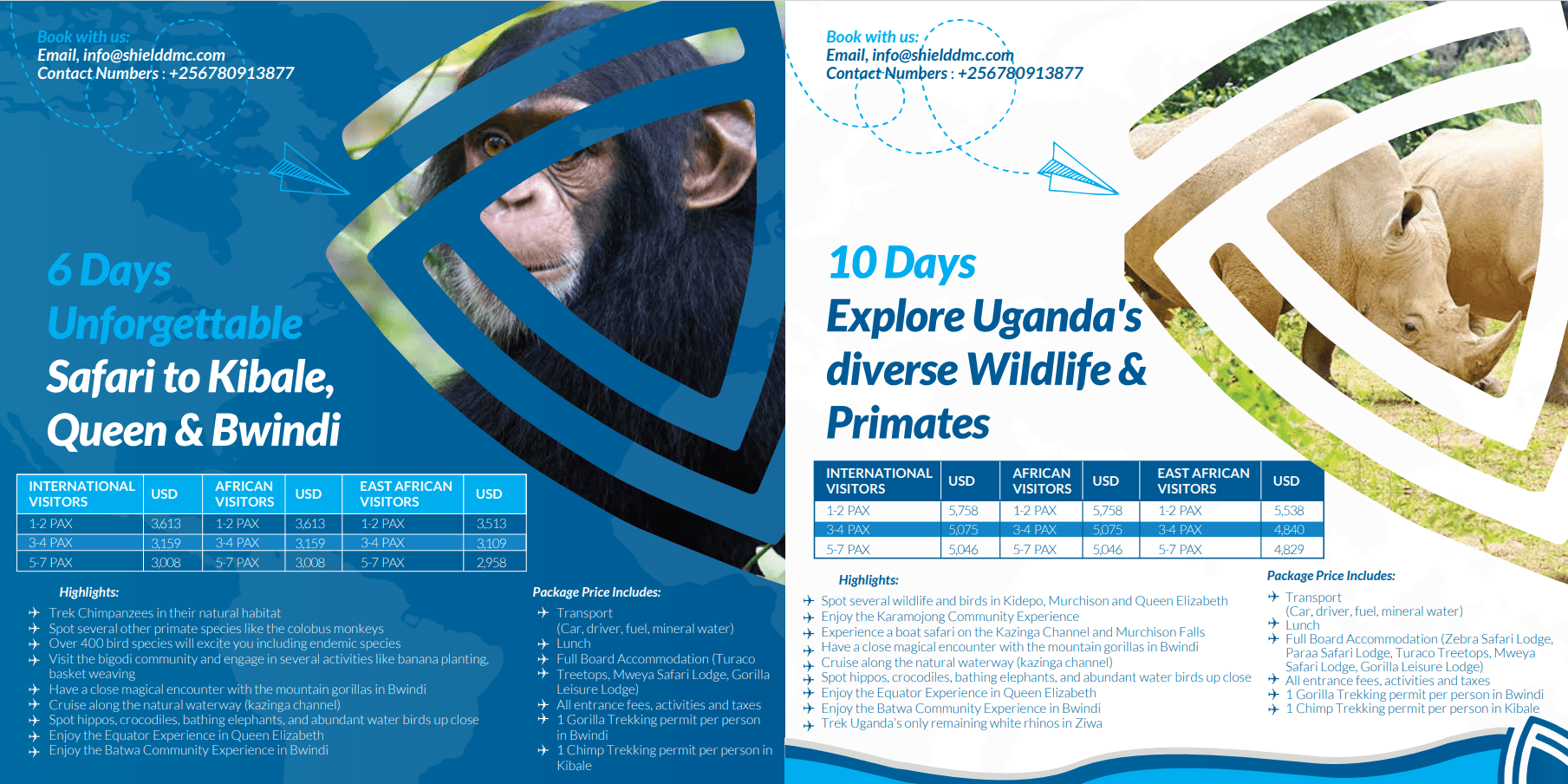 Book with us:
Email, info@shielddmc.com
Contact Numbers : +256780913877

6 Days
Unforgettable
Safari to Kibale,
Queen & Bwindi

| INTERNATIONAL VISITORS | USD | AFRICAN VISITORS | USD | EAST AFRICAN VISITORS | USD |
|---|---|---|---|---|---|
| 1-2 PAX | 3,613 | 1-2 PAX | 3,613 | 1-2 PAX | 3,513 |
| 3-4 PAX | 3,159 | 3-4 PAX | 3,159 | 3-4 PAX | 3,109 |
| 5-7 PAX | 3,008 | 5-7 PAX | 3,008 | 5-7 PAX | 2,958 |

Highlights:
Trek Chimpanzees in their natural habitat
Spot several other primate species like the colobus monkeys
Over 400 bird species will excite you including endemic species
Visit the bigodi community and engage in several activities like banana planting, basket weaving
Have a close magical encounter with the mountain gorillas in Bwindi
Cruise along the natural waterway (kazinga channel)
Spot hippos, crocodiles, bathing elephants, and abundant water birds up close
Enjoy the Equator Experience in Queen Elizabeth
Enjoy the Batwa Community Experience in Bwindi

Package Price Includes:
Transport (Car, driver, fuel, mineral water)
Lunch
Full Board Accommodation (Turaco Treetops, Mweya Safari Lodge, Gorilla Leisure Lodge)
All entrance fees, activities and taxes
1 Gorilla Trekking permit per person in Bwindi
1 Chimp Trekking permit per person in Kibale

Book with us:
Email, info@shielddmc.com
Contact Numbers : +256780913877

10 Days
Explore Uganda's diverse Wildlife & Primates

| INTERNATIONAL VISITORS | USD | AFRICAN VISITORS | USD | EAST AFRICAN VISITORS | USD |
|---|---|---|---|---|---|
| 1-2 PAX | 5,758 | 1-2 PAX | 5,758 | 1-2 PAX | 5,538 |
| 3-4 PAX | 5,075 | 3-4 PAX | 5,075 | 3-4 PAX | 4,840 |
| 5-7 PAX | 5,046 | 5-7 PAX | 5,046 | 5-7 PAX | 4,829 |

Highlights:
Spot several wildlife and birds in Kidepo, Murchison and Queen Elizabeth
Enjoy the Karamojong Community Experience
Experience a boat safari on the Kazinga Channel and Murchison Falls
Have a close magical encounter with the mountain gorillas in Bwindi
Cruise along the natural waterway (kazinga channel)
Spot hippos, crocodiles, bathing elephants, and abundant water birds up close
Enjoy the Equator Experience in Queen Elizabeth
Enjoy the Batwa Community Experience in Bwindi
Trek Uganda's only remaining white rhinos in Ziwa

Package Price Includes:
Transport (Car, driver, fuel, mineral water)
Lunch
Full Board Accommodation (Zebra Safari Lodge, Paraa Safari Lodge, Turaco Treetops, Mweya Safari Lodge, Gorilla Leisure Lodge)
All entrance fees, activities and taxes
1 Gorilla Trekking permit per person in Bwindi
1 Chimp Trekking permit per person in Kibale